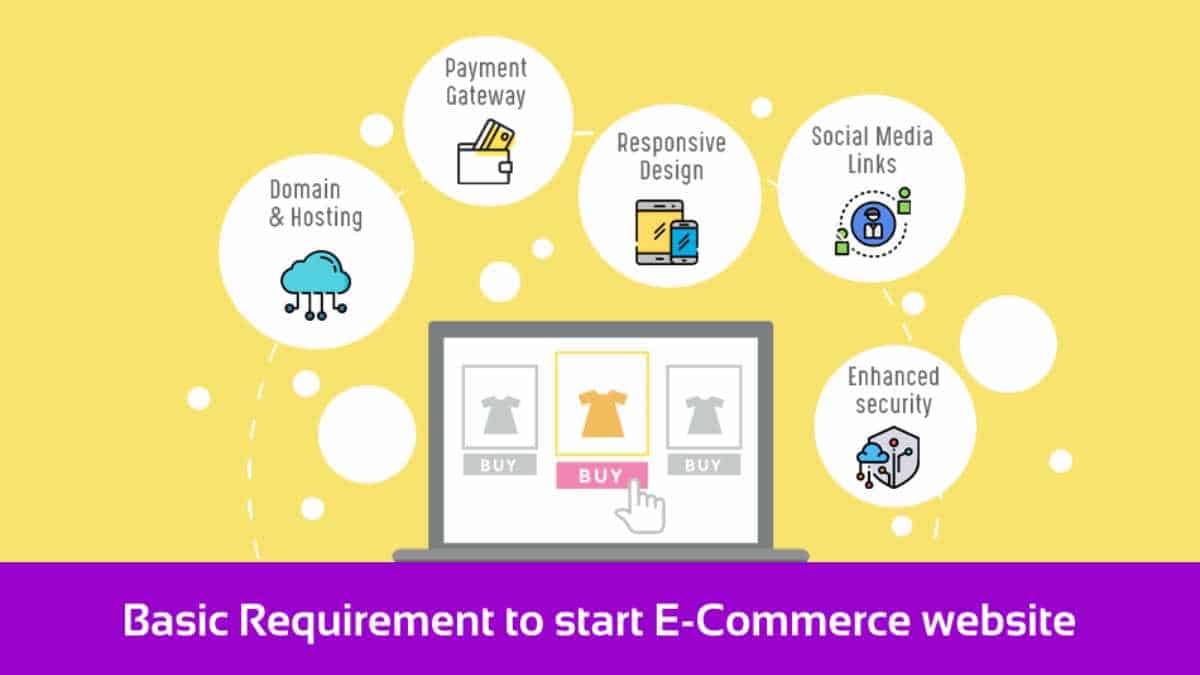 Domain & Hosting

Payment Gateway

Responsive Design

Social Media Links

Enhanced security

BUY

BUY

BUY

Basic Requirement to start E-Commerce website